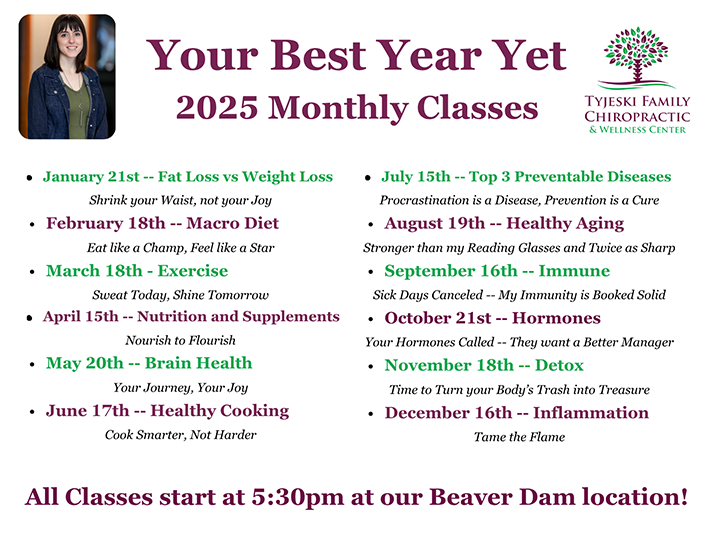 Your Best Year Yet
2025 Monthly Classes

TYJESKI FAMILY CHIROPRACTIC & WELLNESS CENTER

- January 21st -- Fat Loss vs Weight Loss
Shrink your Waist, not your Joy
- February 18th -- Macro Diet
Eat like a Champ, Feel like a Star
- March 18th - Exercise
Sweat Today, Shine Tomorrow
- April 15th -- Nutrition and Supplements
Nourish to Flourish
- May 20th -- Brain Health
Your Journey, Your Joy
- June 17th -- Healthy Cooking
Cook Smarter, Not Harder

- July 15th -- Top 3 Preventable Diseases
Procrastination is a Disease, Prevention is a Cure
- August 19th -- Healthy Aging
Stronger than my Reading Glasses and Twice as Sharp
- September 16th -- Immune
Sick Days Canceled -- My Immunity is Booked Solid
- October 21st -- Hormones
Your Hormones Called -- They want a Better Manager
- November 18th -- Detox
Time to Turn your Body's Trash into Treasure
- December 16th -- Inflammation
Tame the Flame

All Classes start at 5:30pm at our Beaver Dam location!